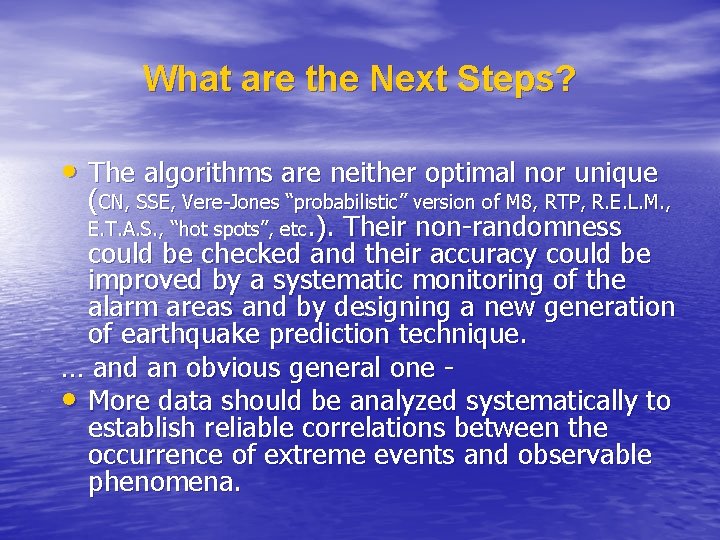 What are the Next Steps?

• The algorithms are neither optimal nor unique (CN, SSE, Vere-Jones "probabilistic" version of M8, RTP, R.E.L.M., E.T.A.S., "hot spots", etc.). Their non-randomness could be checked and their accuracy could be improved by a systematic monitoring of the alarm areas and by designing a new generation of earthquake prediction technique.

... and an obvious general one -

• More data should be analyzed systematically to establish reliable correlations between the occurrence of extreme events and observable phenomena.